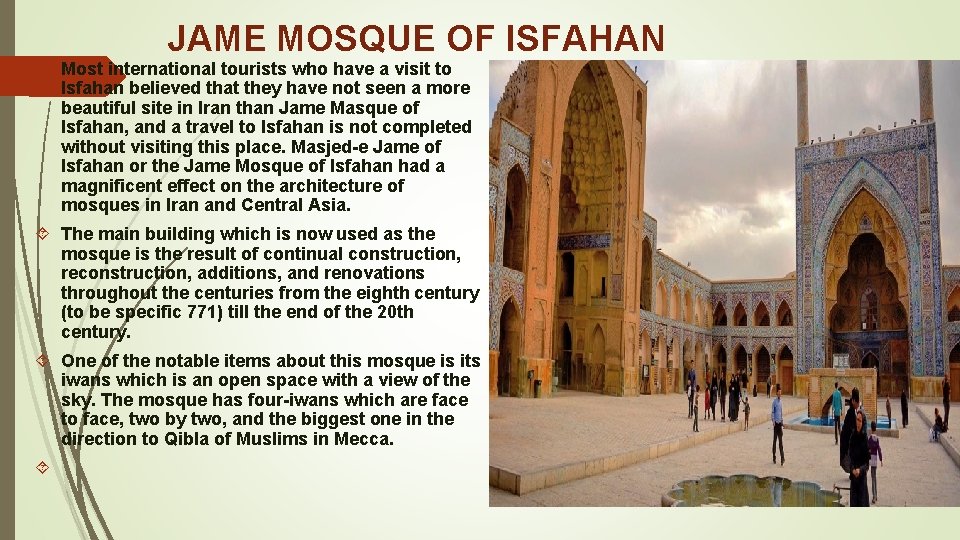 JAME MOSQUE OF ISFAHAN

Most international tourists who have a visit to Isfahan believed that they have not seen a more beautiful site in Iran than Jame Masque of Isfahan, and a travel to Isfahan is not completed without visiting this place. Masjed-e Jame of Isfahan or the Jame Mosque of Isfahan had a magnificent effect on the architecture of mosques in Iran and Central Asia.

The main building which is now used as the mosque is the result of continual construction, reconstruction, additions, and renovations throughout the centuries from the eighth century (to be specific 771) till the end of the 20th century.

One of the notable items about this mosque is its iwans which is an open space with a view of the sky. The mosque has four-iwans which are face to face, two by two, and the biggest one in the direction to Qibla of Muslims in Mecca.